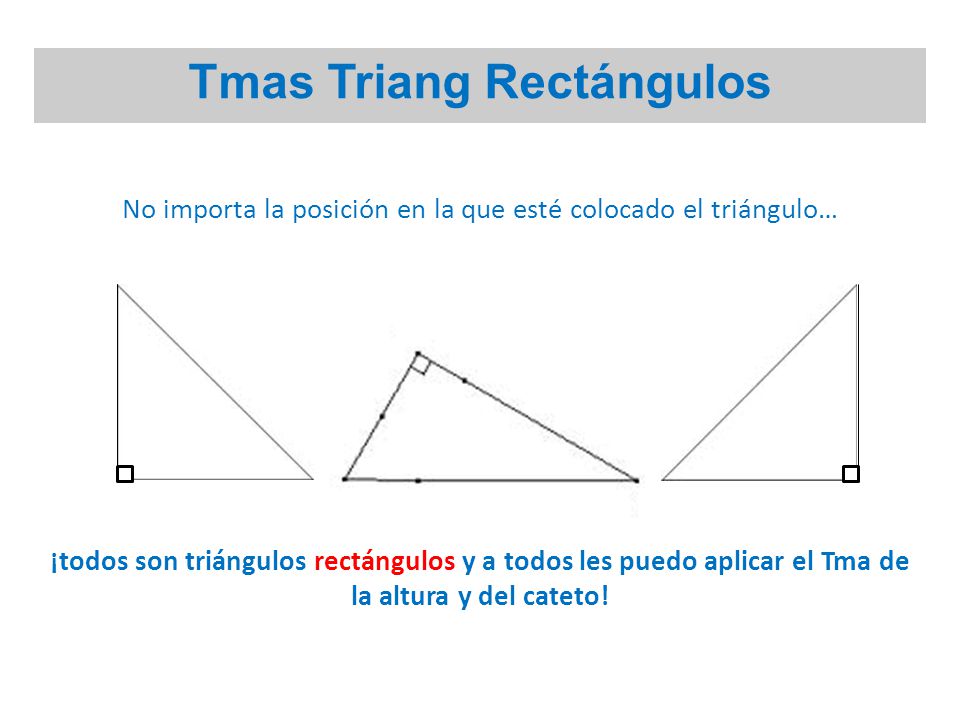 Tmas Triang Rectángulos

No importa la posición en la que esté colocado el triángulo…

¡todos son triángulos rectángulos y a todos les puedo aplicar el Tma de la altura y del cateto!